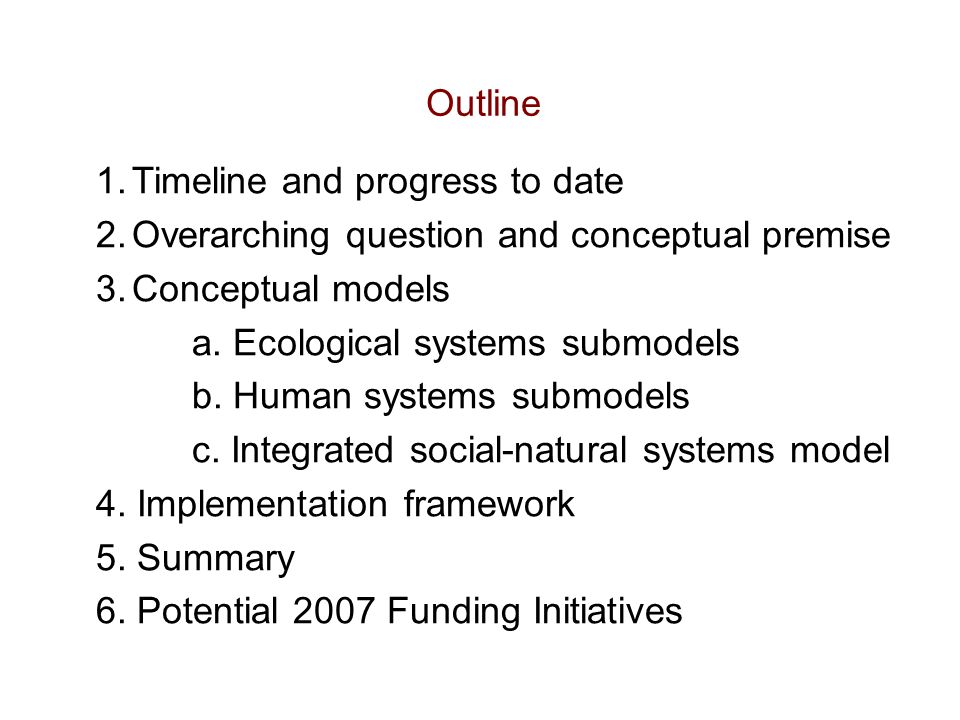 Outline

1. Timeline and progress to date
2. Overarching question and conceptual premise
3. Conceptual models
a. Ecological systems submodels
b. Human systems submodels
c. Integrated social-natural systems model
4. Implementation framework
5. Summary
6. Potential 2007 Funding Initiatives